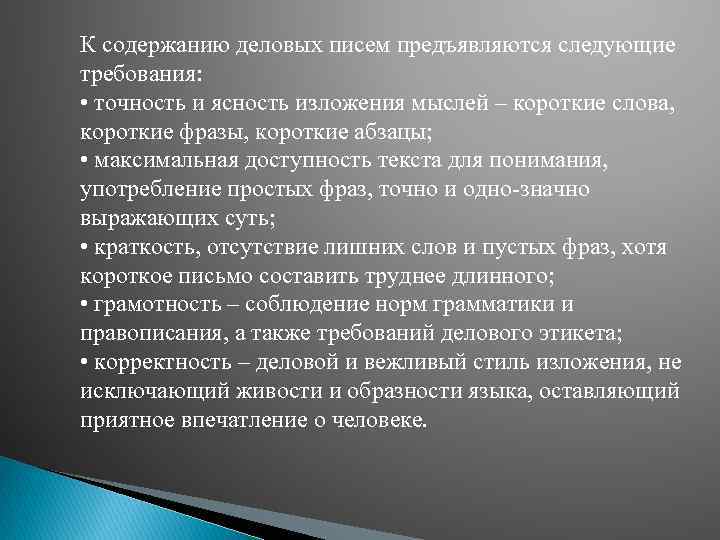 К содержанию деловых писем предъявляются следующие требования:
• точность и ясность изложения мыслей – короткие слова, короткие фразы, короткие абзацы;
• максимальная доступность текста для понимания, употребление простых фраз, точно и одно-значно выражающих суть;
• краткость, отсутствие лишних слов и пустых фраз, хотя короткое письмо составить труднее длинного;
• грамотность – соблюдение норм грамматики и правописания, а также требований делового этикета;
• корректность – деловой и вежливый стиль изложения, не исключающий живости и образности языка, оставляющий приятное впечатление о человеке.